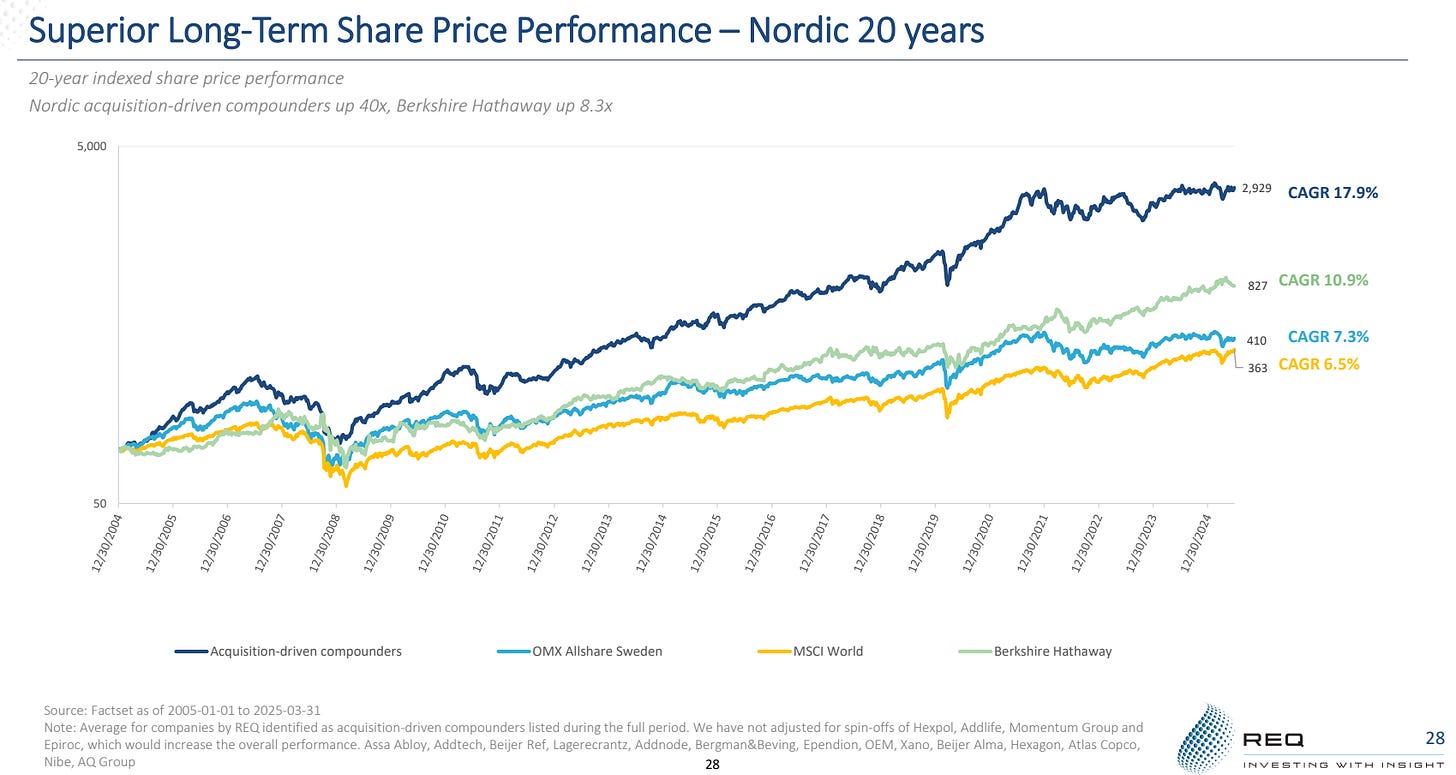 Superior Long-Term Share Price Performance – Nordic 20 years

20-year indexed share price performance
Nordic acquisition-driven compounders up 40x, Berkshire Hathaway up 8.3x

5,000

50

2,929 CAGR 17.9%

827 CAGR 10.9%

410 CAGR 7.3%

363 CAGR 6.5%

12/30/2004 12/30/2005 12/30/2006 12/30/2007 12/30/2008 12/30/2009 12/30/2010 12/30/2011 12/30/2012 12/30/2013 12/30/2014 12/30/2015 12/30/2016 12/30/2017 12/30/2018 12/30/2019 12/30/2020 12/30/2021 12/30/2022 12/30/2023 12/30/2024

Acquisition-driven compounders OMX Allshare Sweden MSCI World Berkshire Hathaway

Source: Factset as of 2005-01-01 to 2025-03-31
Note: Average for companies by REQ identified as acquisition-driven compounders listed during the full period. We have not adjusted for spin-offs of Hexpol, Addlife, Momentum Group and Epiroc, which would increase the overall performance. Assa Abloy, Addtech, Beijer Ref, Lagerecrantz, Addnode, Bergman&Beving, Ependion, OEM, Xano, Beijer Alma, Hexagon, Atlas Copco, Nibe, AQ Group

28

REQ
INVESTING WITH INSIGHT

28